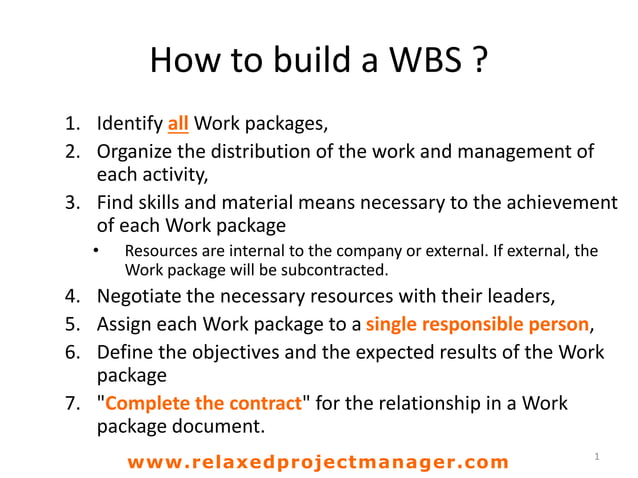 How to build a WBS ?

1. Identify all Work packages,
2. Organize the distribution of the work and management of each activity,
3. Find skills and material means necessary to the achievement of each Work package
• Resources are internal to the company or external. If external, the Work package will be subcontracted.
4. Negotiate the necessary resources with their leaders,
5. Assign each Work package to a single responsible person,
6. Define the objectives and the expected results of the Work package
7. "Complete the contract" for the relationship in a Work package document.

www.relaxedprojectmanager.com

1